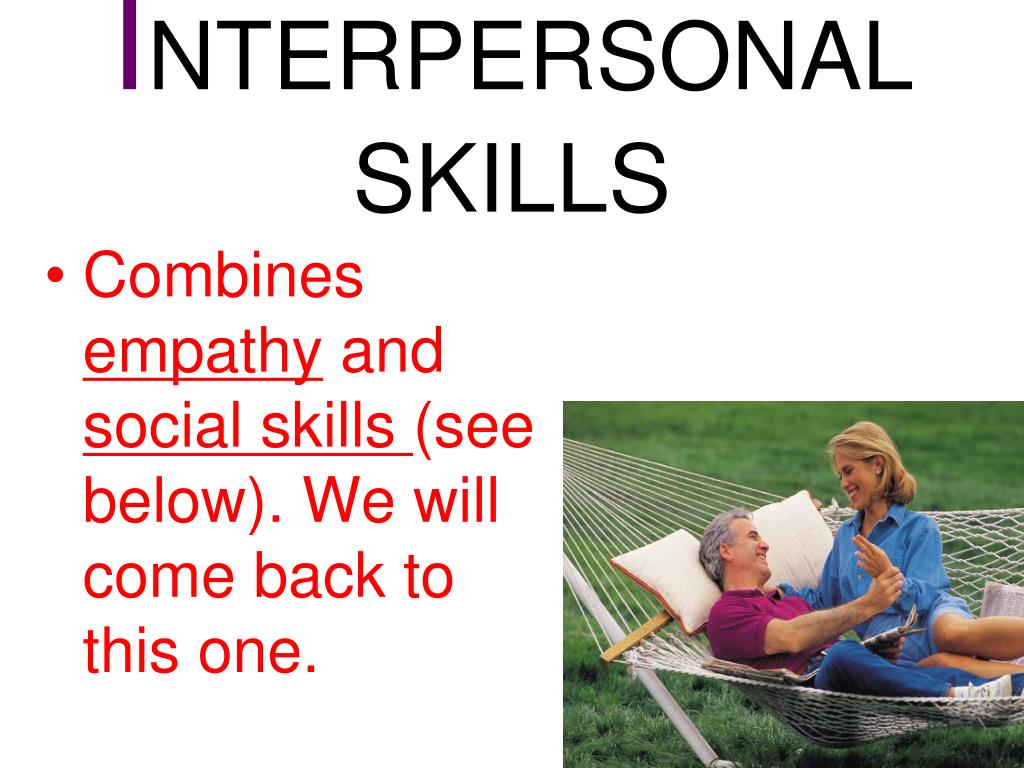 INTERPERSONAL SKILLS

• Combines empathy and social skills (see below). We will come back to this one.